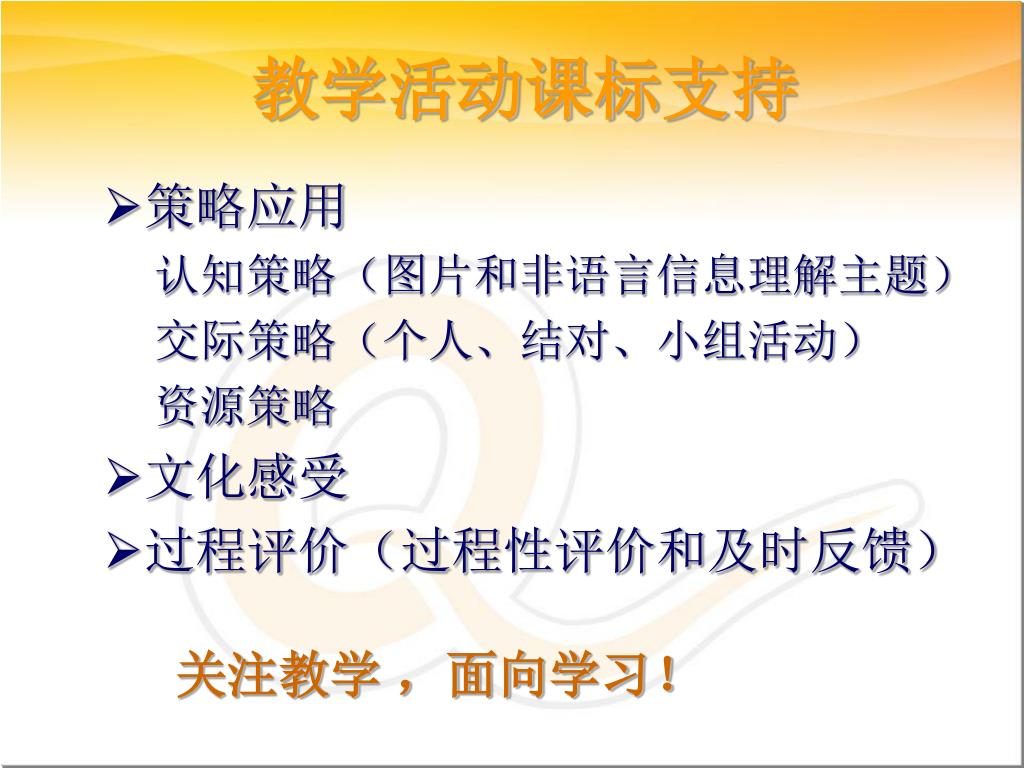 教学活动课标支持

➢策略应用

认知策略（图片和非语言信息理解主题）

交际策略（个人、结对、小组活动）

资源策略

➢文化感受

➢过程评价（过程性评价和及时反馈）

关注教学，面向学习！